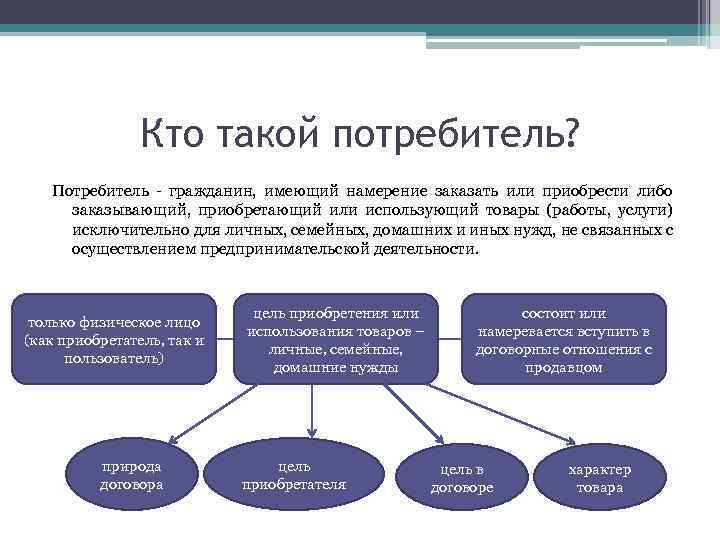 Кто такой потребитель?

Потребитель - гражданин, имеющий намерение заказать или приобрести либо заказывающий, приобретающий или использующий товары (работы, услуги) исключительно для личных, семейных, домашних и иных нужд, не связанных с осуществлением предпринимательской деятельности.

только физическое лицо (как приобретатель, так и пользователь)

цель приобретения или использования товаров – личные, семейные, домашние нужды

состоит или намеревается вступить в договорные отношения с продавцом

природа договора

цель приобретателя

цель в договоре

характер товара